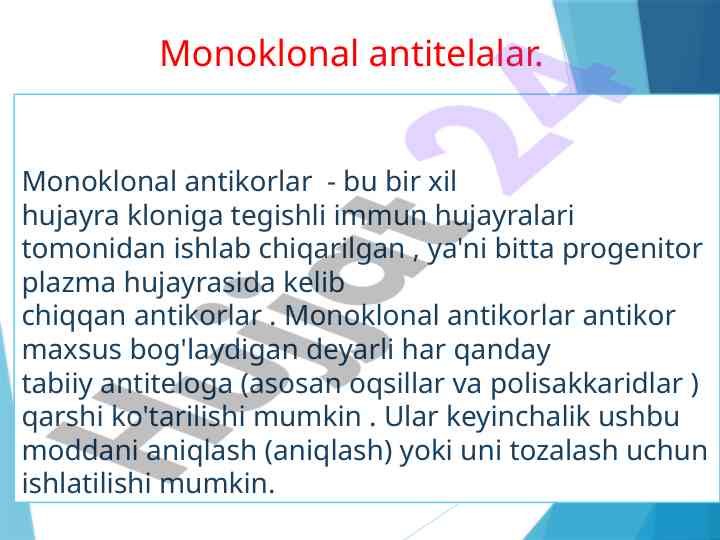 Monoklonal antitelalar.

Monoklonal antikorlar - bu bir xil hujayra kloniga tegishli immun hujayralari tomonidan ishlab chiqarilgan , ya'ni bitta progenitor plazma hujayrasida kelib chiqqan antikorlar . Monoklonal antikorlar antikor maxsus bog'laydigan deyarli har qanday tabiiy antiteloga (asosan oqsillar va polisakkaridlar ) qarshi ko'tarilishi mumkin . Ular keyinchalik ushbu moddani aniqlash (aniqlash) yoki uni tozalash uchun ishlatilishi mumkin.

Hujjat 24